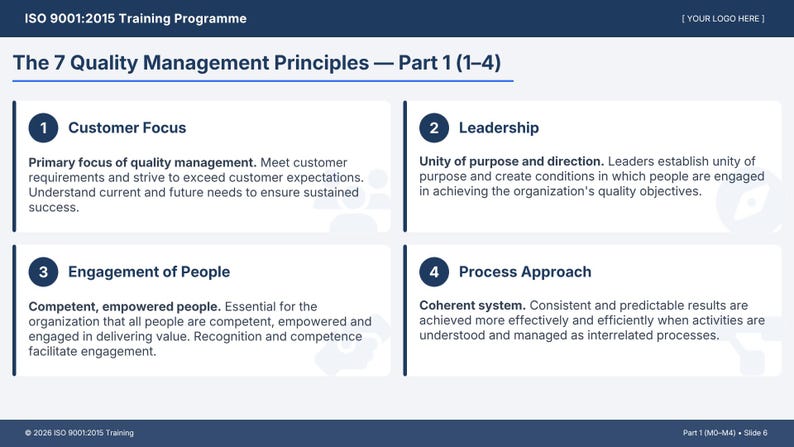 ISO 9001:2015 Training Programme

[ YOUR LOGO HERE ]

The 7 Quality Management Principles — Part 1 (1–4)

1 Customer Focus

Primary focus of quality management. Meet customer requirements and strive to exceed customer expectations. Understand current and future needs to ensure sustained success.

2 Leadership

Unity of purpose and direction. Leaders establish unity of purpose and create conditions in which people are engaged in achieving the organization's quality objectives.

3 Engagement of People

Competent, empowered people. Essential for the organization that all people are competent, empowered and engaged in delivering value. Recognition and competence facilitate engagement.

4 Process Approach

Coherent system. Consistent and predictable results are achieved more effectively and efficiently when activities are understood and managed as interrelated processes.

© 2026 ISO 9001:2015 Training

Part 1 (M0–M4) • Slide 6